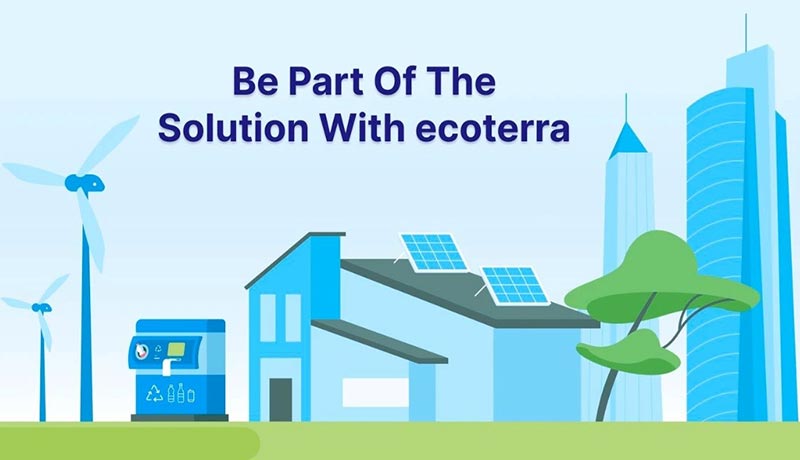 Be Part Of The Solution With ecoterra